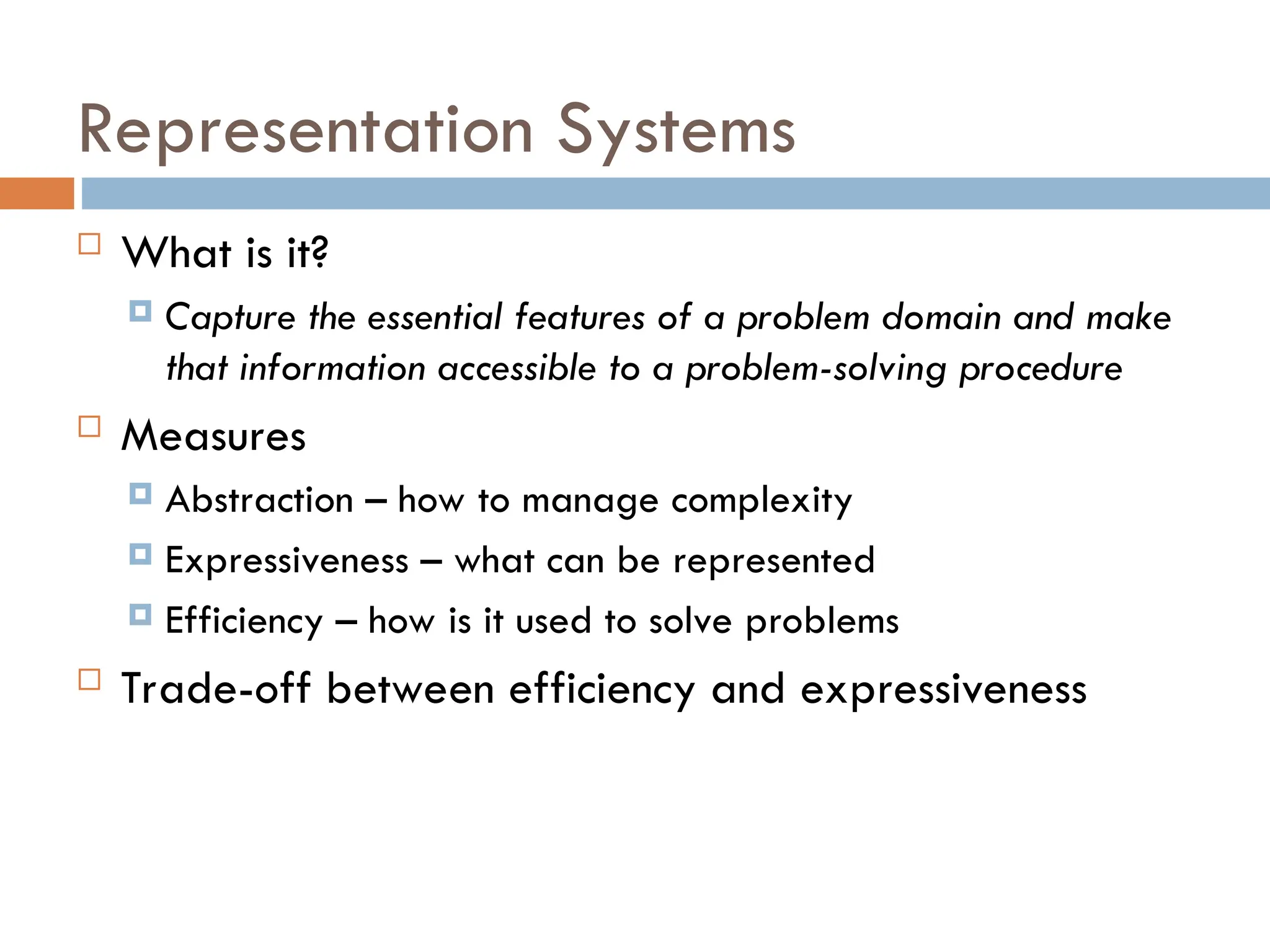 Representation Systems

What is it?

Capture the essential features of a problem domain and make that information accessible to a problem-solving procedure

Measures

Abstraction – how to manage complexity

Expressiveness – what can be represented

Efficiency – how is it used to solve problems

Trade-off between efficiency and expressiveness